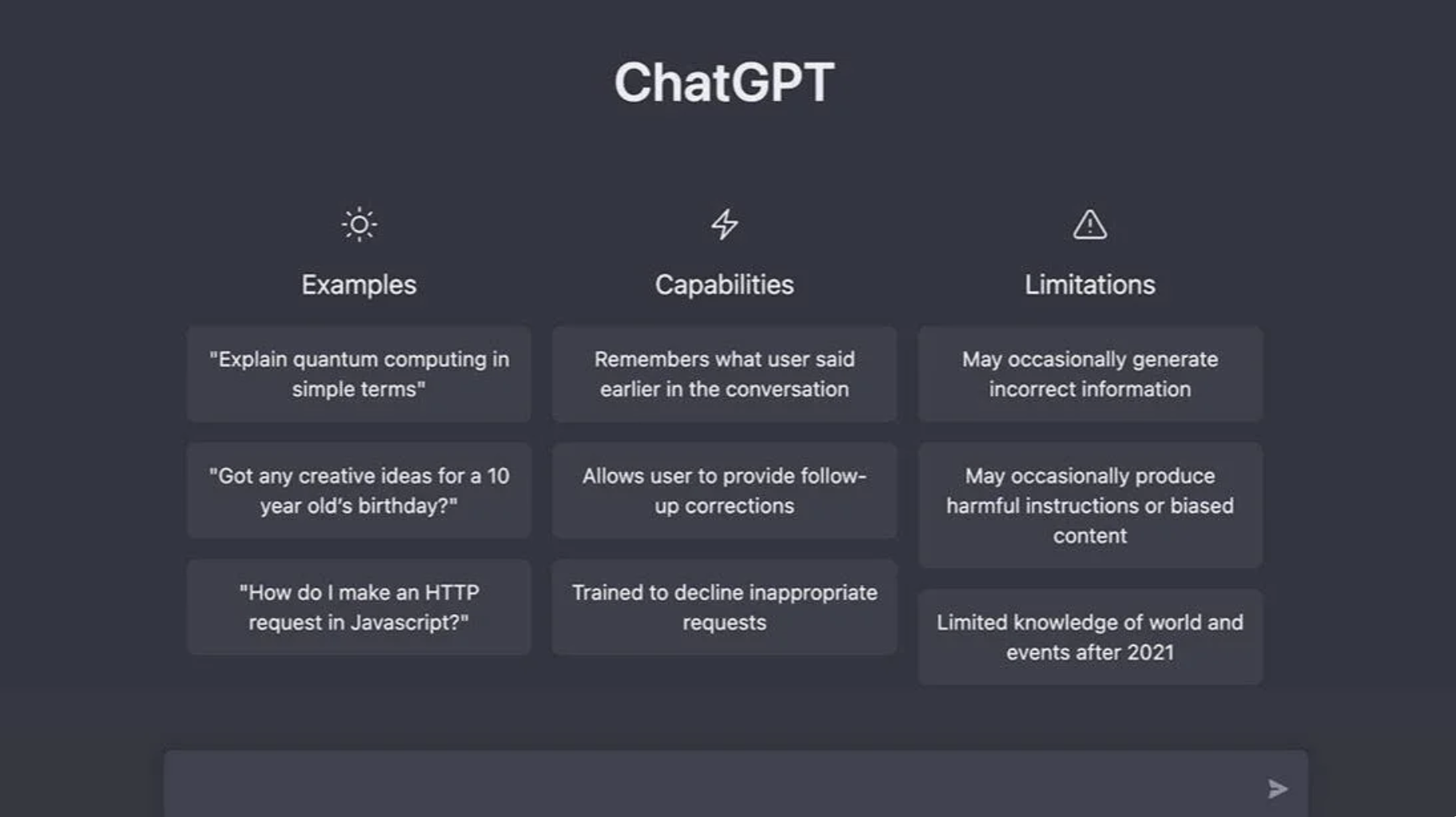 ChatGPT

Examples

"Explain quantum computing in simple terms"

"Got any creative ideas for a 10 year old's birthday?"

"How do I make an HTTP request in Javascript?"

Capabilities

Remembers what user said earlier in the conversation

Allows user to provide follow-up corrections

Trained to decline inappropriate requests

Limitations

May occasionally generate incorrect information

May occasionally produce harmful instructions or biased content

Limited knowledge of world and events after 2021